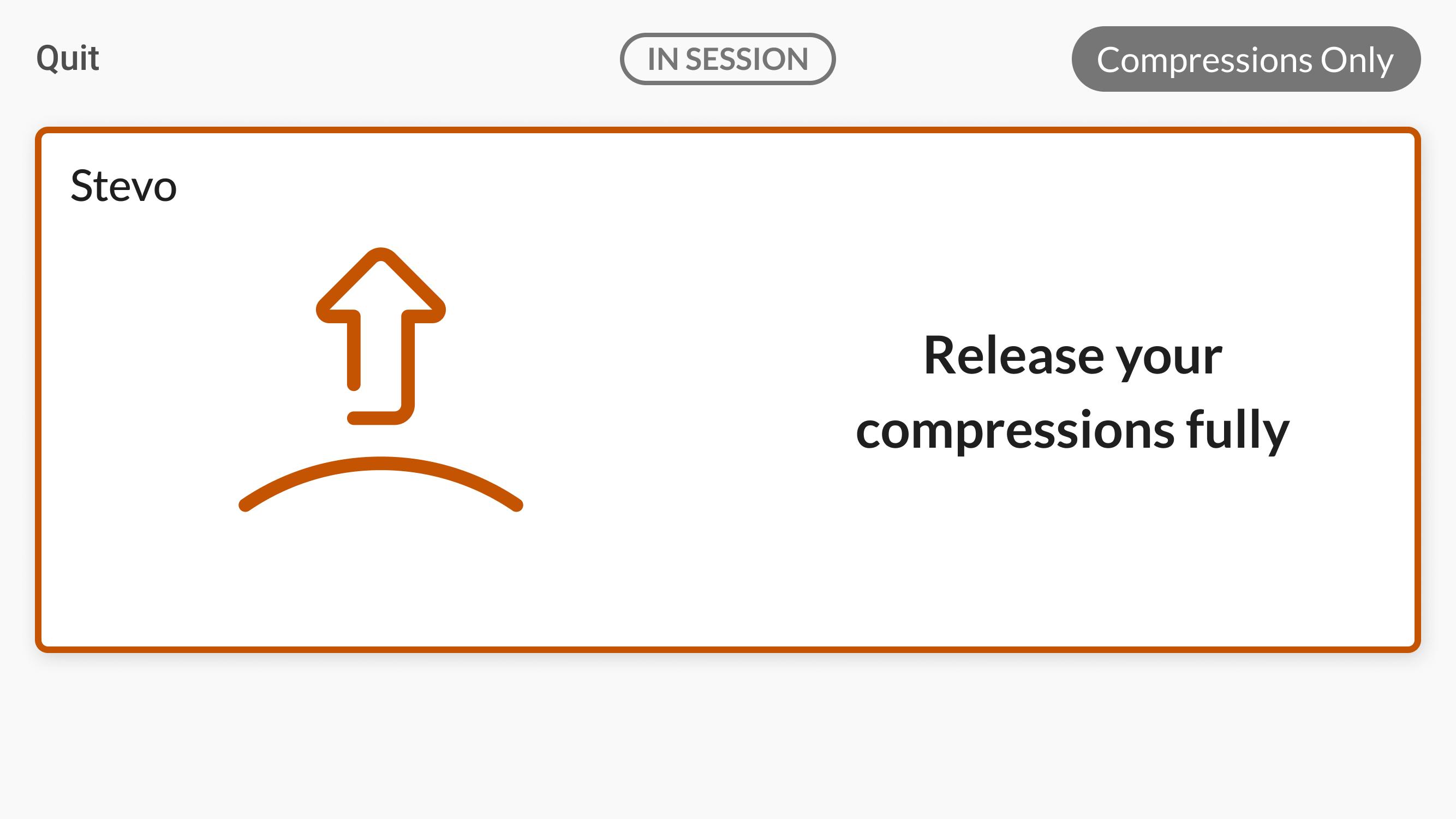 Quit

IN SESSION

Compressions Only

Stevo

Release your compressions fully